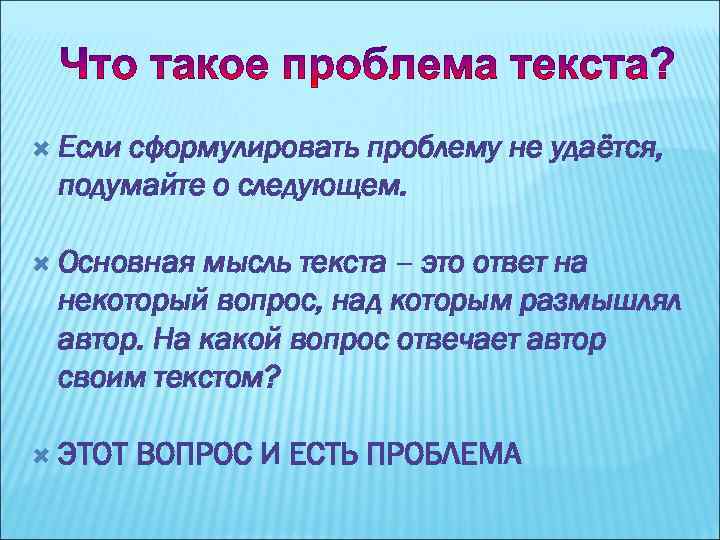 Что такое проблема текста?

Если сформулировать проблему не удаётся, подумайте о следующем.

Основная мысль текста – это ответ на некоторый вопрос, над которым размышлял автор. На какой вопрос отвечает автор своим текстом?

ЭТОТ ВОПРОС И ЕСТЬ ПРОБЛЕМА